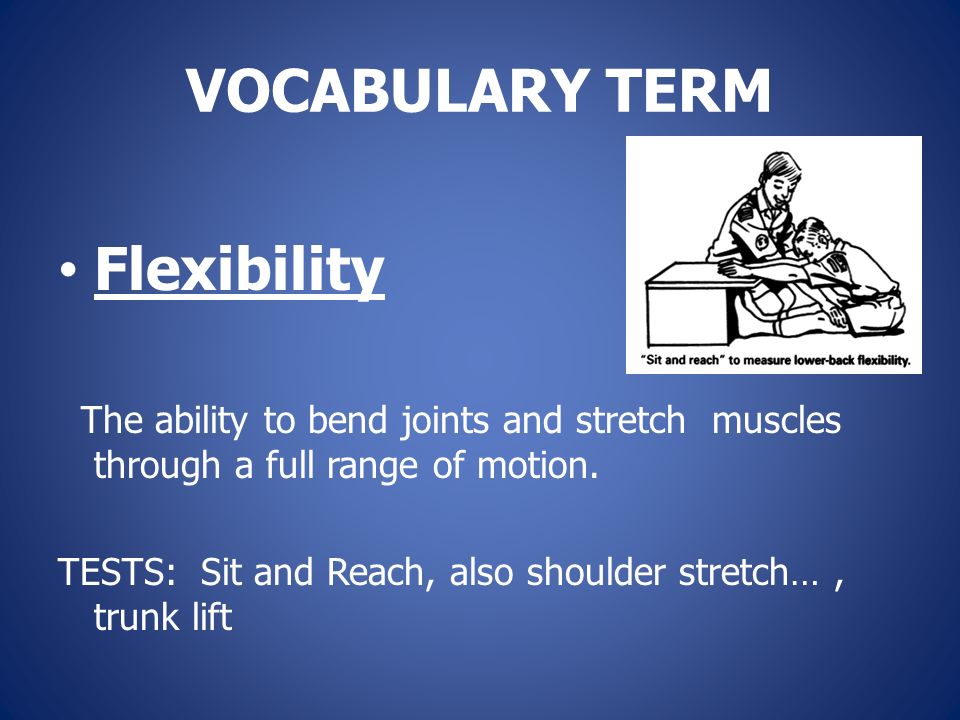 VOCABULARY TERM

• Flexibility

"Sit and reach" to measure lower-back flexibility.

The ability to bend joints and stretch muscles through a full range of motion.

TESTS: Sit and Reach, also shoulder stretch… , trunk lift